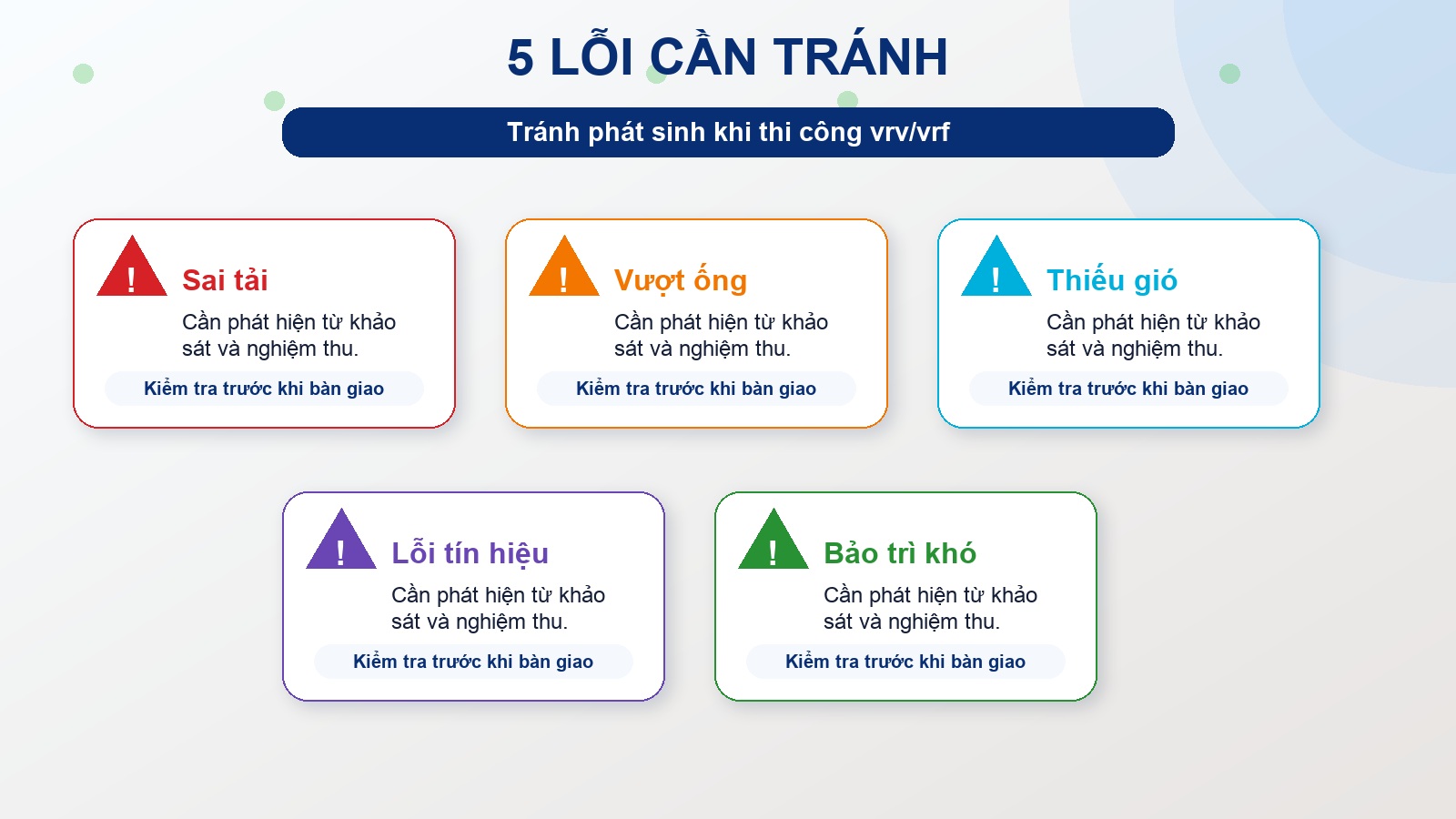 5 LỖI CẦN TRÁNH

Tránh phát sinh khi thi công vrv/vrf

!
Sai tải
Cần phát hiện từ khảo sát và nghiệm thu.
Kiểm tra trước khi bàn giao

!
Vượt ống
Cần phát hiện từ khảo sát và nghiệm thu.
Kiểm tra trước khi bàn giao

!
Thiếu gió
Cần phát hiện từ khảo sát và nghiệm thu.
Kiểm tra trước khi bàn giao

!
Lỗi tín hiệu
Cần phát hiện từ khảo sát và nghiệm thu.
Kiểm tra trước khi bàn giao

!
Bảo trì khó
Cần phát hiện từ khảo sát và nghiệm thu.
Kiểm tra trước khi bàn giao